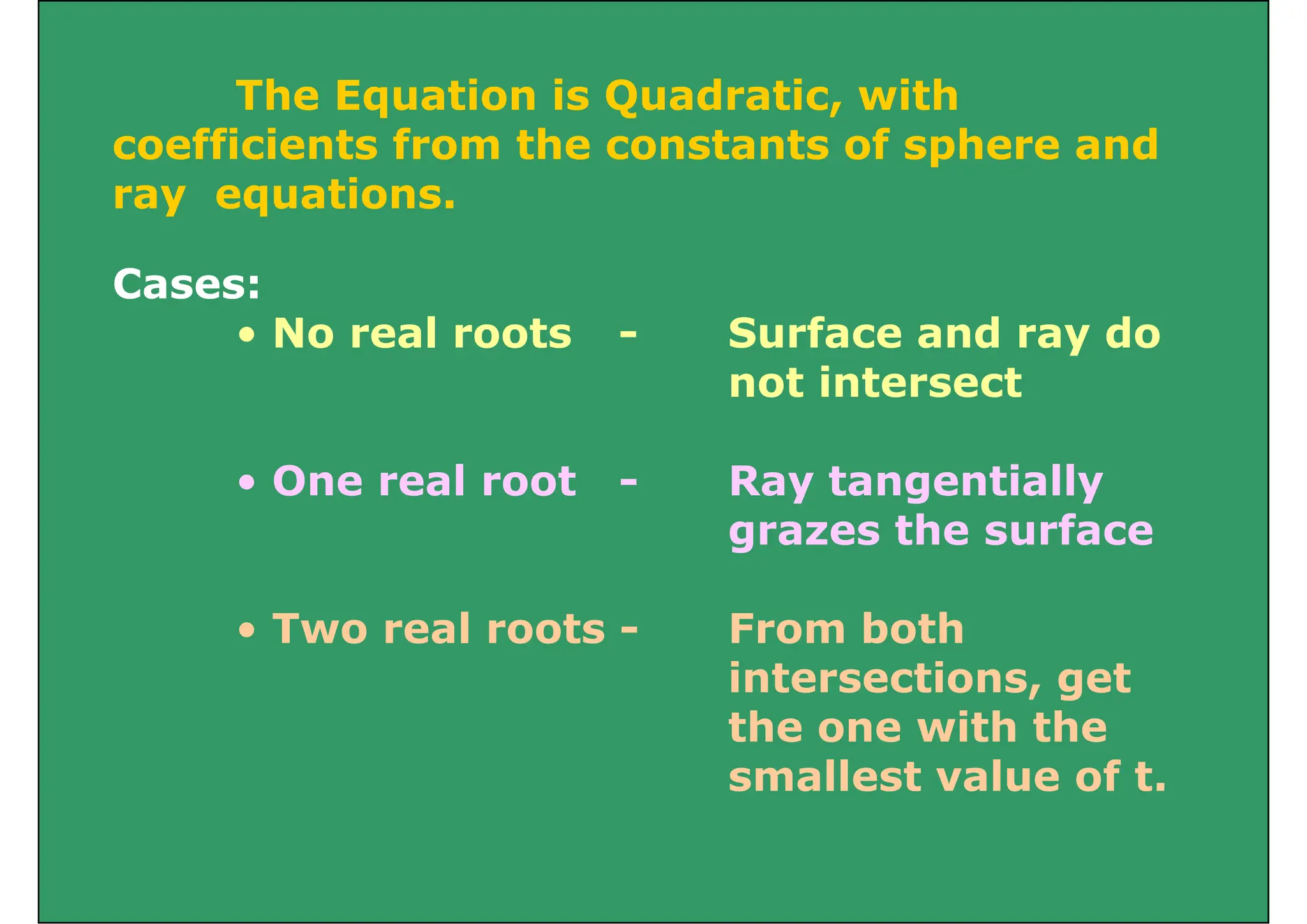 The Equation is Quadratic, with coefficients from the constants of sphere and ray equations.

Cases:

• No real roots - Surface and ray do not intersect

• One real root - Ray tangentially grazes the surface

• Two real roots - From both intersections, get the one with the smallest value of t.